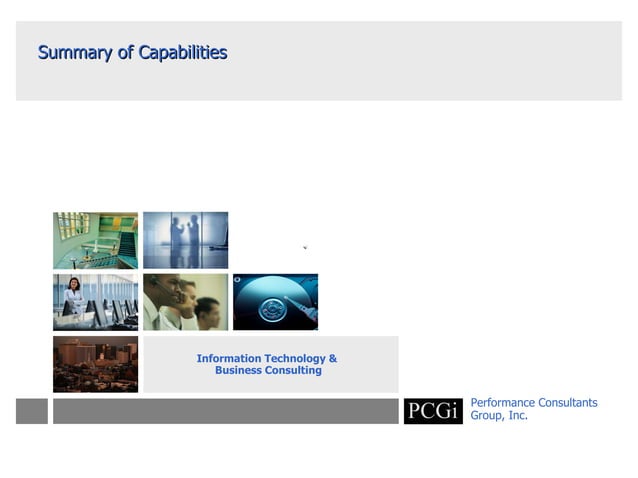 Summary of Capabilities

Information Technology & Business Consulting

PCGi

Performance Consultants Group, Inc.